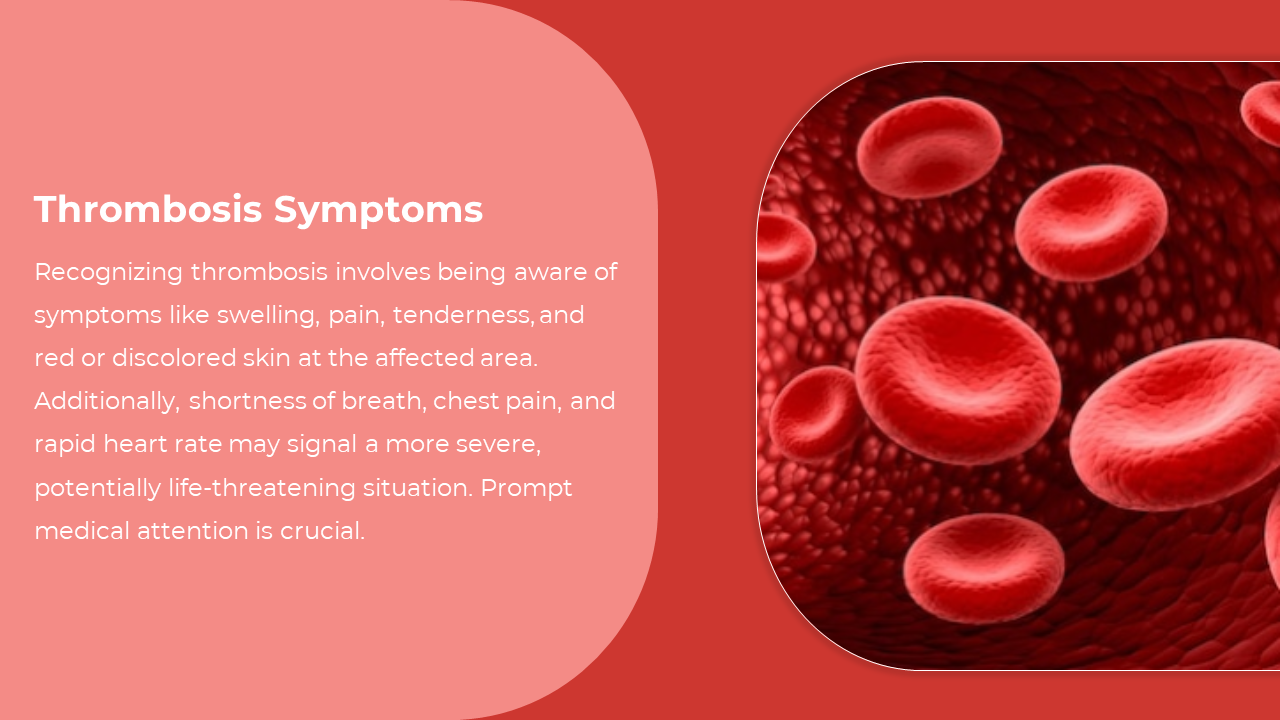 Thrombosis Symptoms

Recognizing thrombosis involves being aware of symptoms like swelling, pain, tenderness, and red or discolored skin at the affected area. Additionally, shortness of breath, chest pain, and rapid heart rate may signal a more severe, potentially life-threatening situation. Prompt medical attention is crucial.